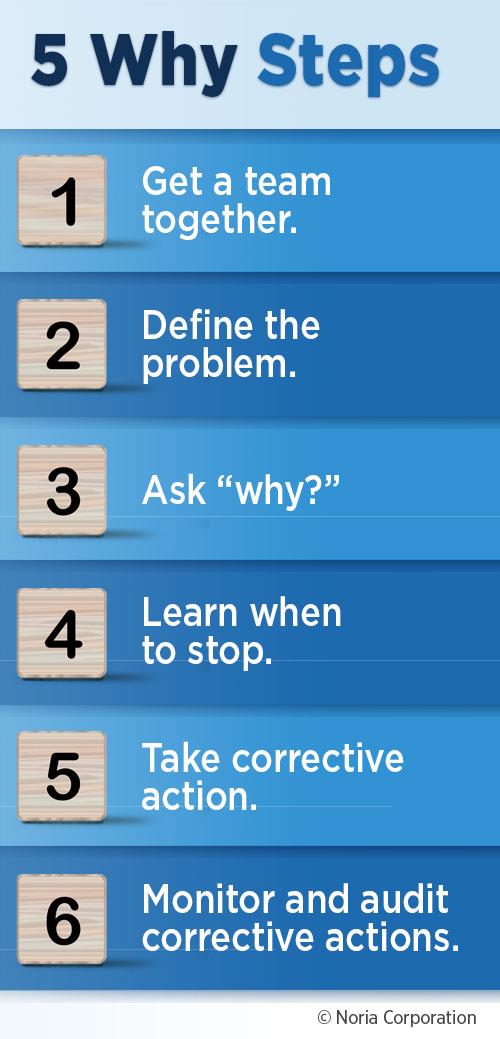 5 Why Steps

1 Get a team together.

2 Define the problem.

3 Ask “why?”

4 Learn when to stop.

5 Take corrective action.

6 Monitor and audit corrective actions.

© Noria Corporation